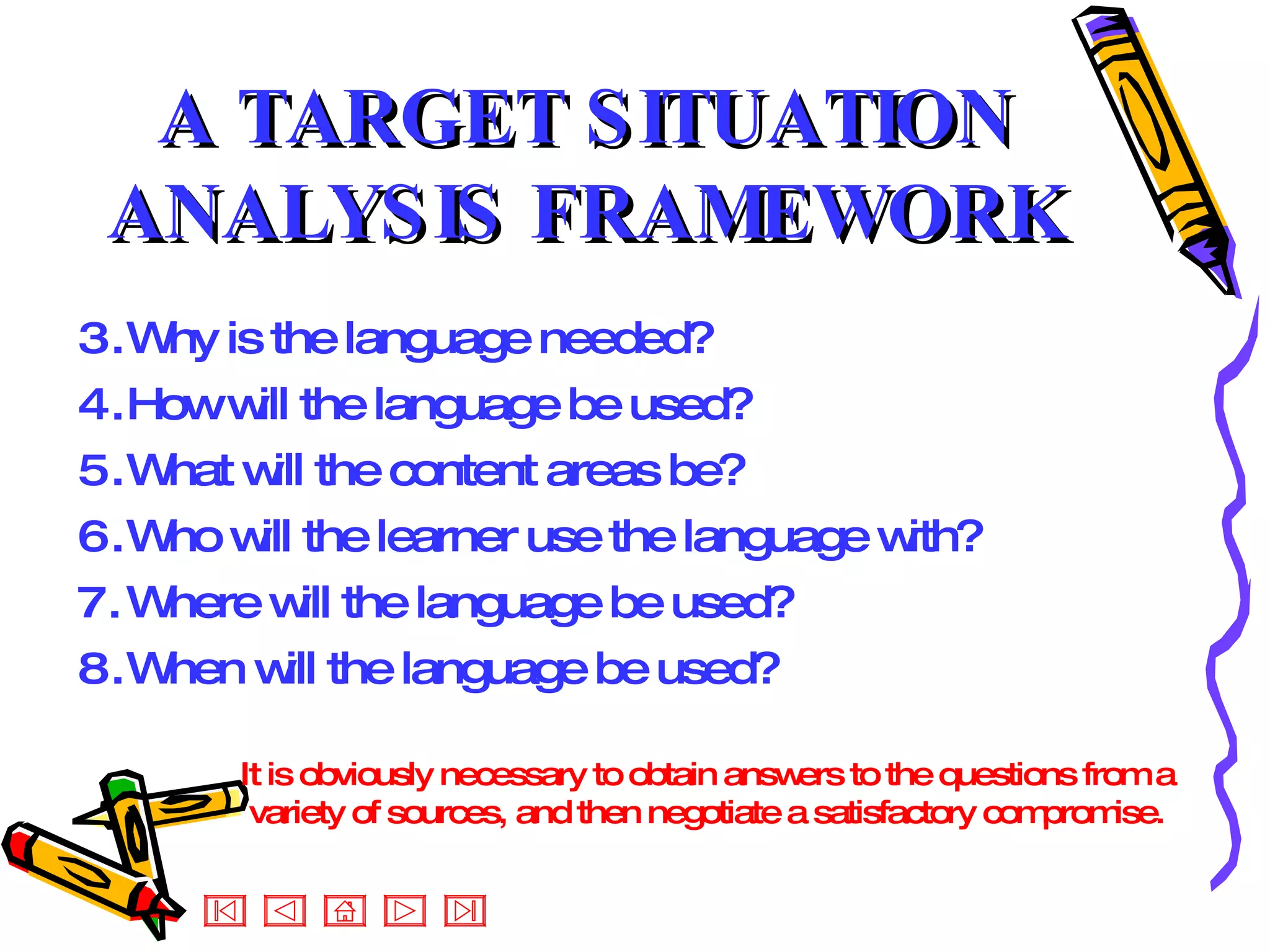 A TARGET SITUATION ANALYSIS FRAMEWORK

3. Why is the language needed?
4. How will the language be used?
5. What will the content areas be?
6. Who will the learner use the language with?
7. Where will the language be used?
8. When will the language be used?

It is obviously necessary to obtain answers to the questions from a variety of sources, and then negotiate a satisfactory compromise.